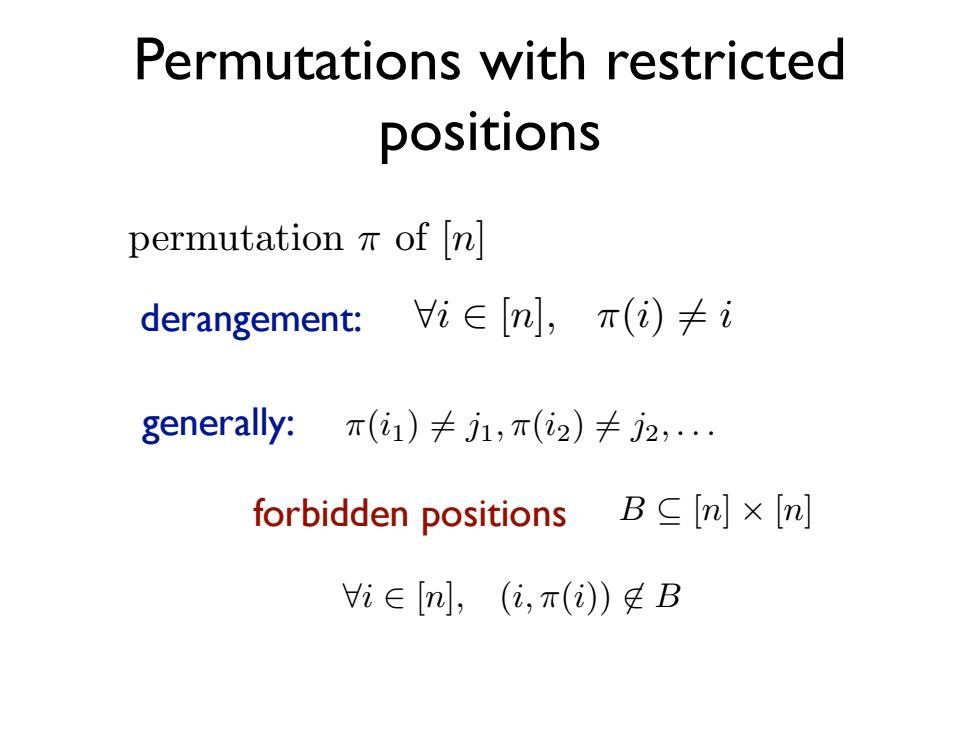 Permutations with restricted positions

permutation $\pi$ of $[n]$

derangement: $\forall i \in [n], \quad \pi(i) \neq i$

generally: $\pi(i_1) \neq j_1, \pi(i_2) \neq j_2, \ldots$

forbidden positions $B \subseteq [n] \times [n]$

$\forall i \in [n], \quad (i, \pi(i)) \notin B$